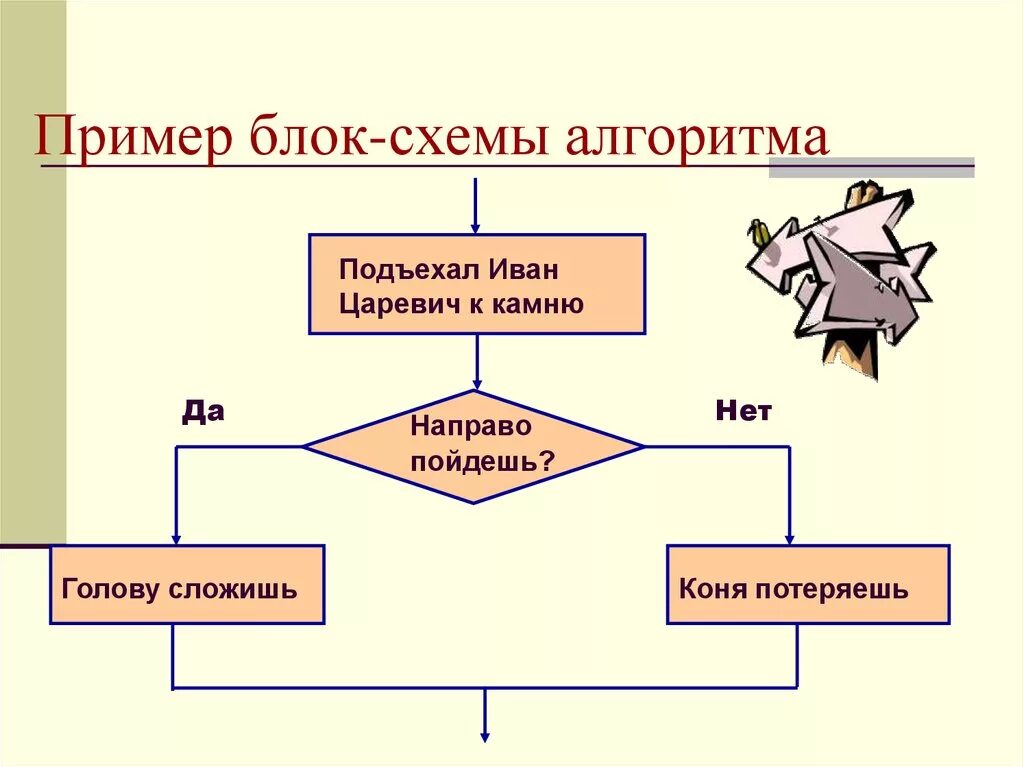 Пример блок-схемы алгоритма

Подъехал Иван Царевич к камню

Да

Направо пойдешь?

Нет

Голову сложишь

Коня потеряешь